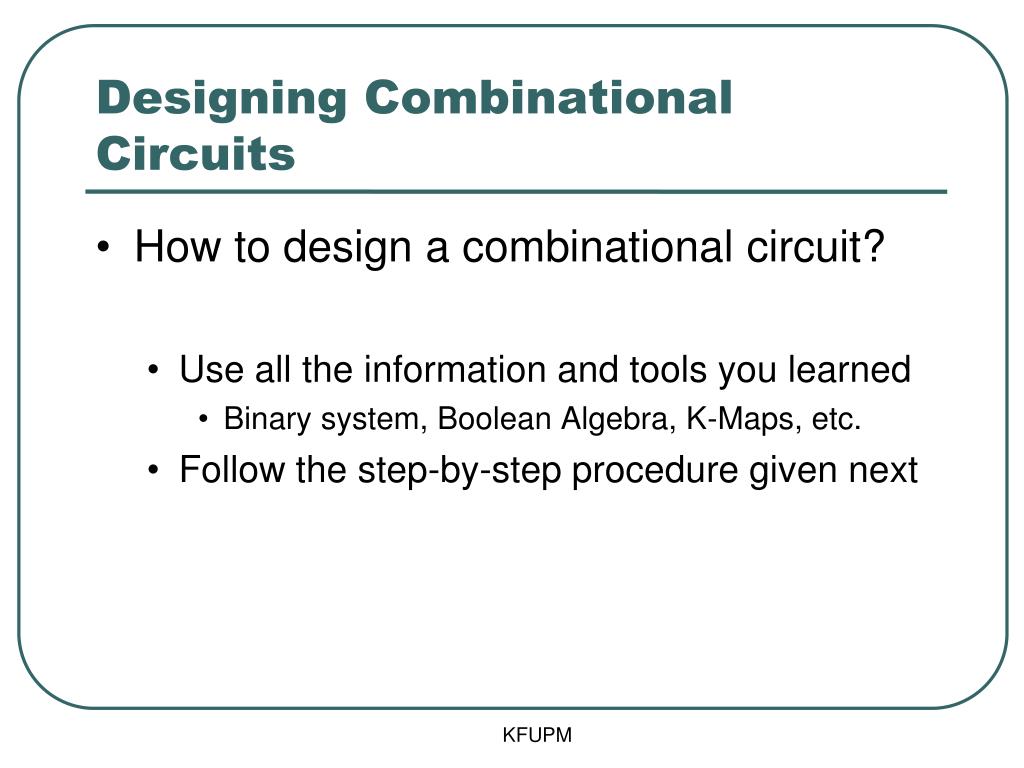 Designing Combinational Circuits

• How to design a combinational circuit?

• Use all the information and tools you learned
• Binary system, Boolean Algebra, K-Maps, etc.
• Follow the step-by-step procedure given next

KFUPM